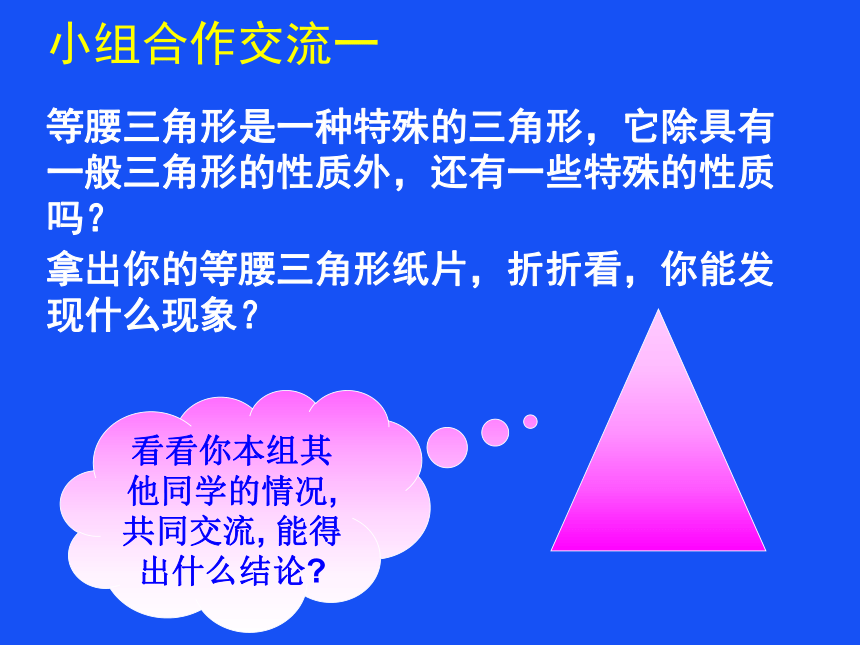 小组合作交流一

等腰三角形是一种特殊的三角形，它除具有一般三角形的性质外，还有一些特殊的性质吗？

拿出你的等腰三角形纸片，折折看，你能发现什么现象？

看看你本组其他同学的情况,共同交流,能得出什么结论?